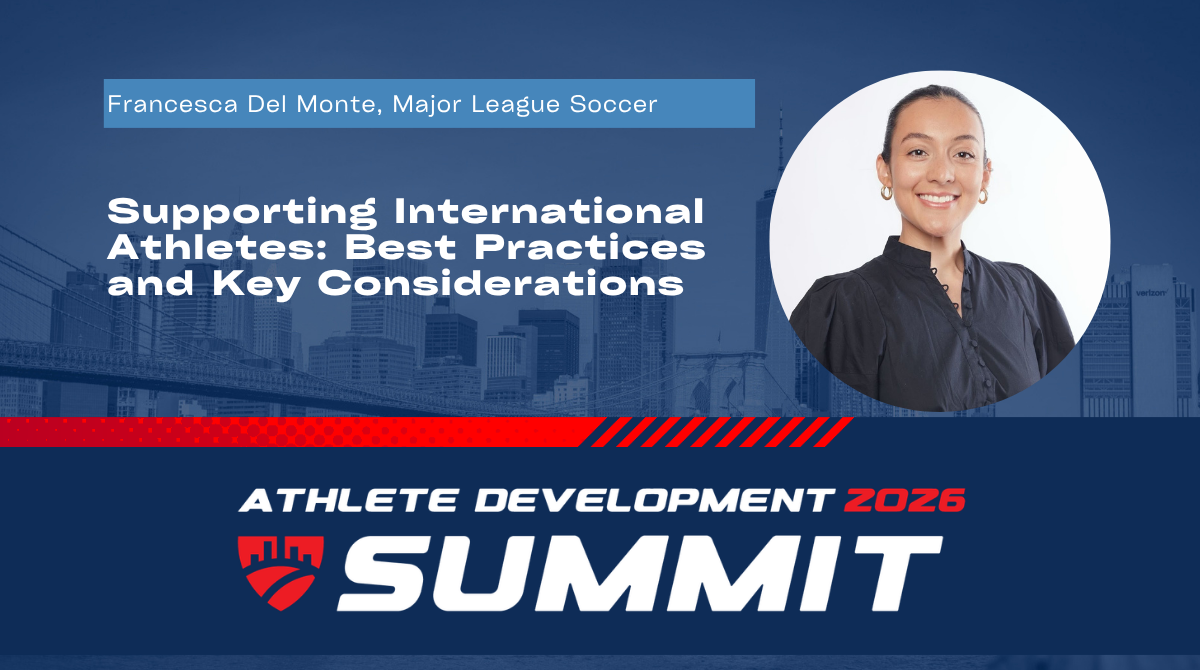 Francesca Del Monte, Major League Soccer

Supporting International Athletes: Best Practices and Key Considerations

verizon

ATHLETE DEVELOPMENT 2026
SUMMIT